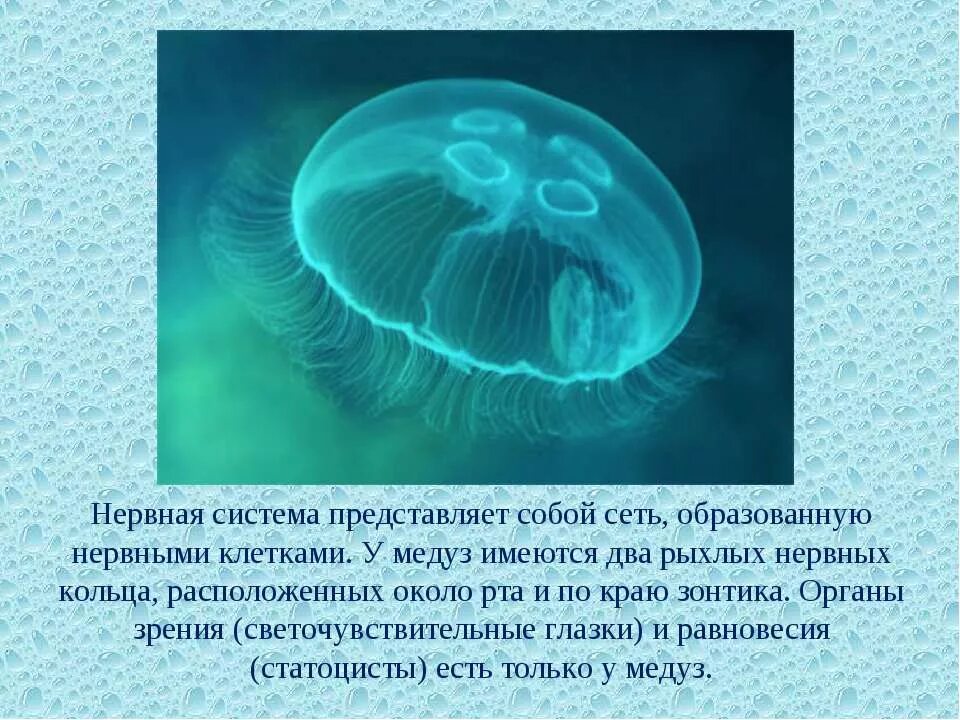 Нервная система представляет собой сеть, образованную нервными клетками. У медуз имеются два рыхлых нервных кольца, расположенных около рта и по краю зонтика. Органы зрения (светочувствительные глазки) и равновесия (статоцисты) есть только у медуз.